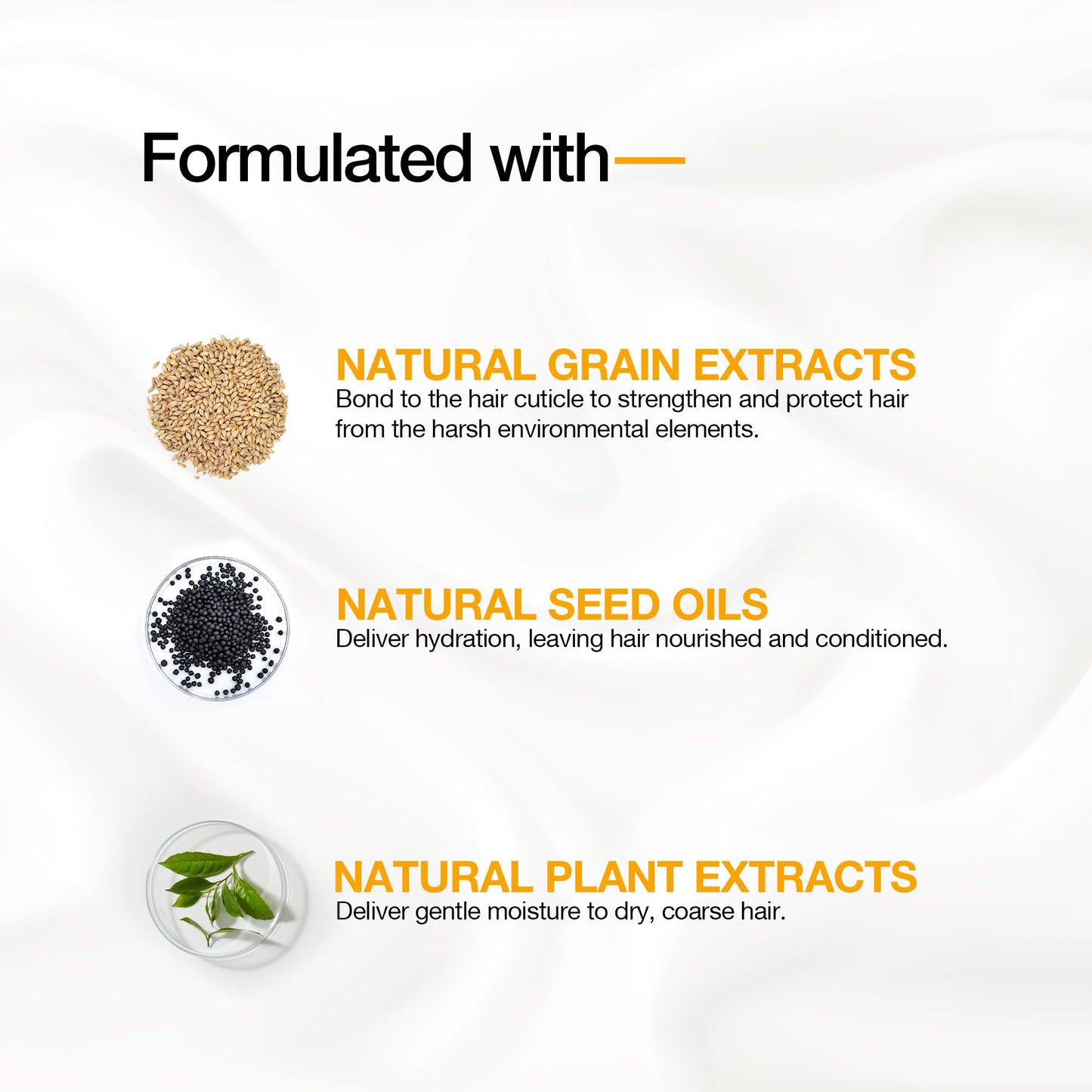 Formulated with—

NATURAL GRAIN EXTRACTS
Bond to the hair cuticle to strengthen and protect hair from the harsh environmental elements.

NATURAL SEED OILS
Deliver hydration, leaving hair nourished and conditioned.

NATURAL PLANT EXTRACTS
Deliver gentle moisture to dry, coarse hair.